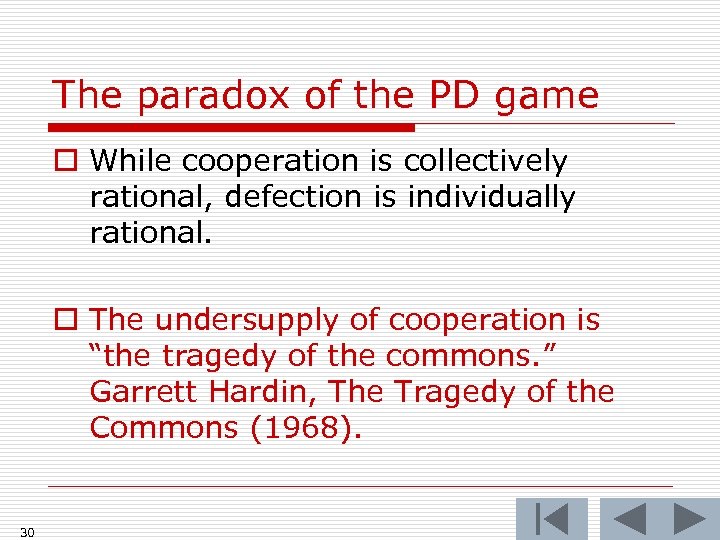 The paradox of the PD game

While cooperation is collectively rational, defection is individually rational.

The undersupply of cooperation is “the tragedy of the commons.” Garrett Hardin, The Tragedy of the Commons (1968).

30